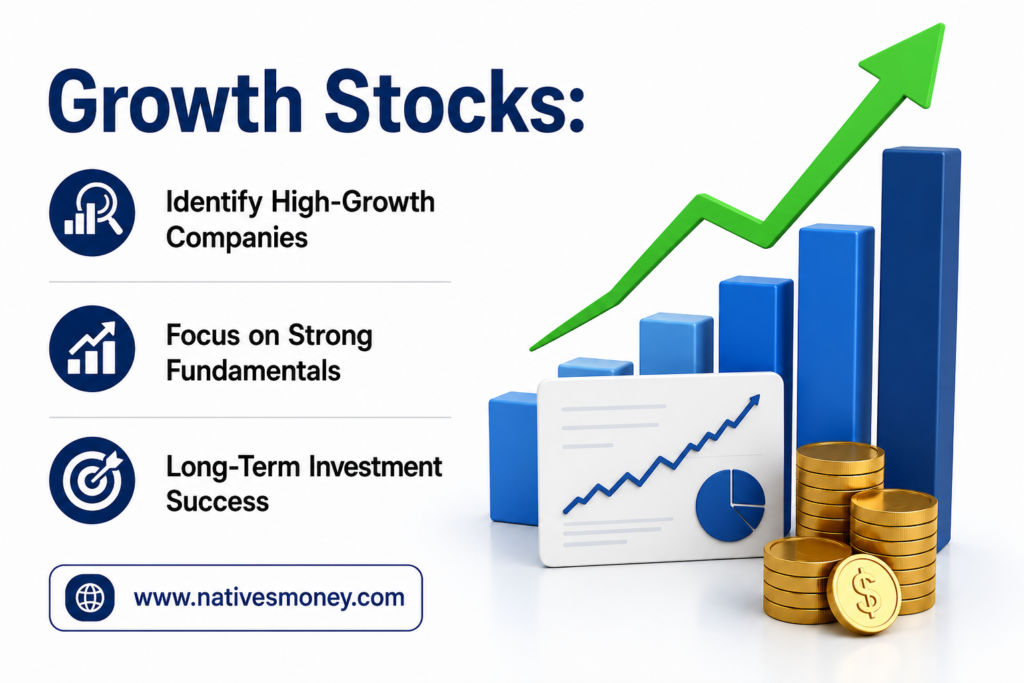 Growth Stocks:

Identify High-Growth Companies

Focus on Strong Fundamentals

Long-Term Investment Success

www.nativesmoney.com

$